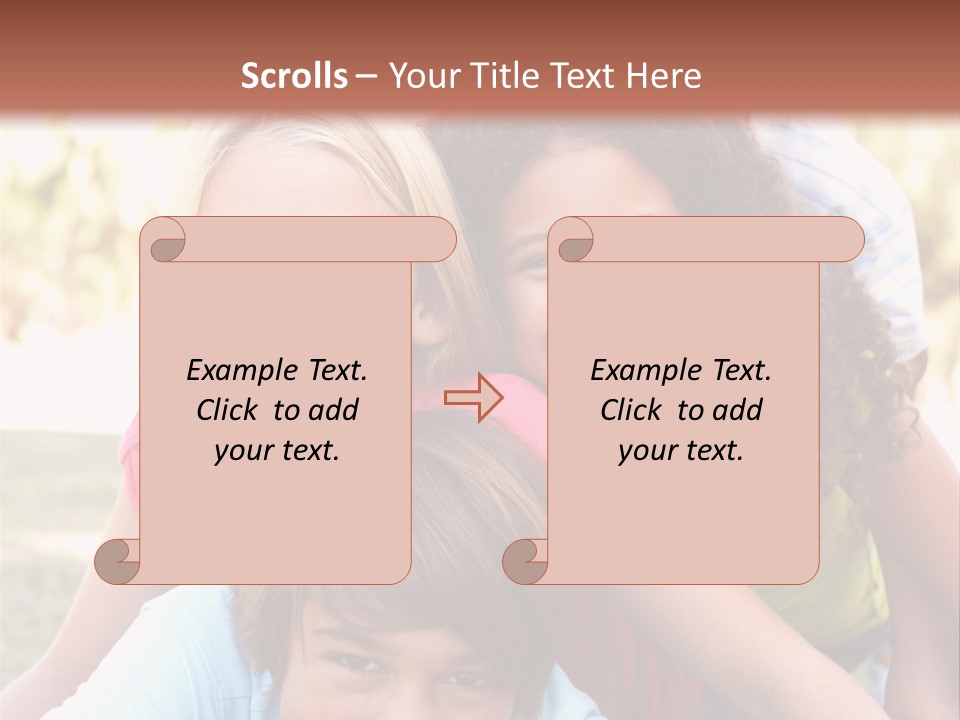 Scrolls – Your Title Text Here

Example Text. Click to add your text.

Example Text. Click to add your text.